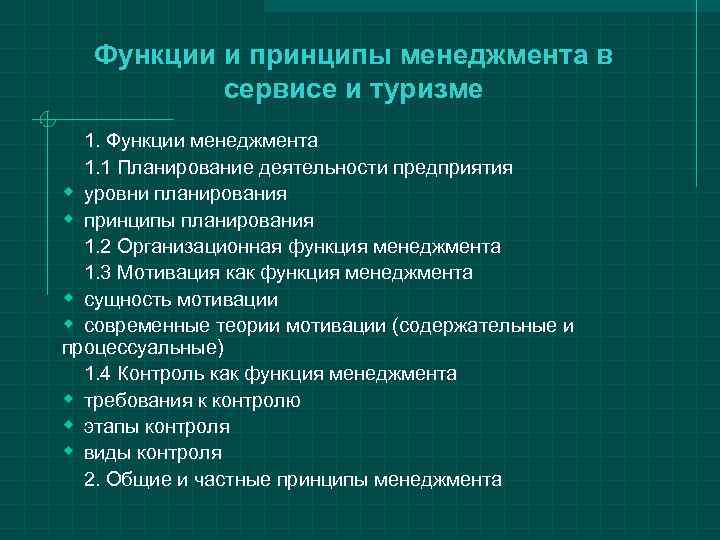 Функции и принципы менеджмента в сервисе и туризме

1. Функции менеджмента

1.1 Планирование деятельности предприятия

- уровни планирования
- принципы планирования

1.2 Организационная функция менеджмента

1.3 Мотивация как функция менеджмента

- сущность мотивации
- современные теории мотивации (содержательные и процессуальные)

1.4 Контроль как функция менеджмента

- требования к контролю
- этапы контроля
- виды контроля

2. Общие и частные принципы менеджмента